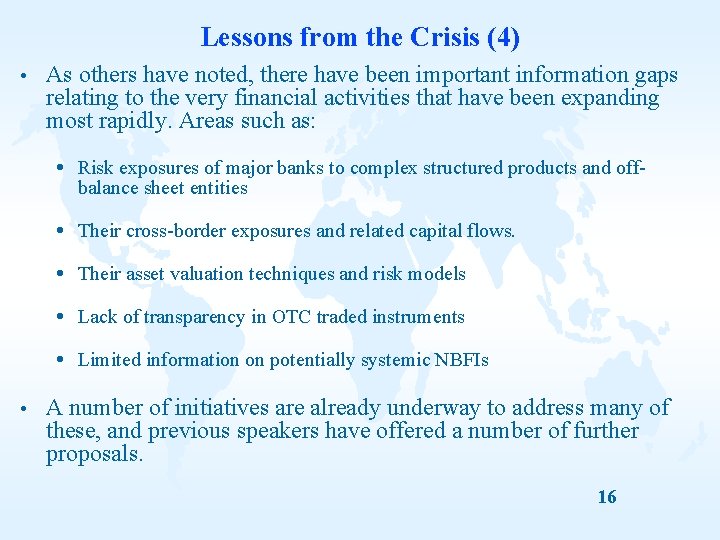 Lessons from the Crisis (4)

• As others have noted, there have been important information gaps relating to the very financial activities that have been expanding most rapidly. Areas such as:

• Risk exposures of major banks to complex structured products and off-balance sheet entities

• Their cross-border exposures and related capital flows.

• Their asset valuation techniques and risk models

• Lack of transparency in OTC traded instruments

• Limited information on potentially systemic NBFIs

• A number of initiatives are already underway to address many of these, and previous speakers have offered a number of further proposals.

16